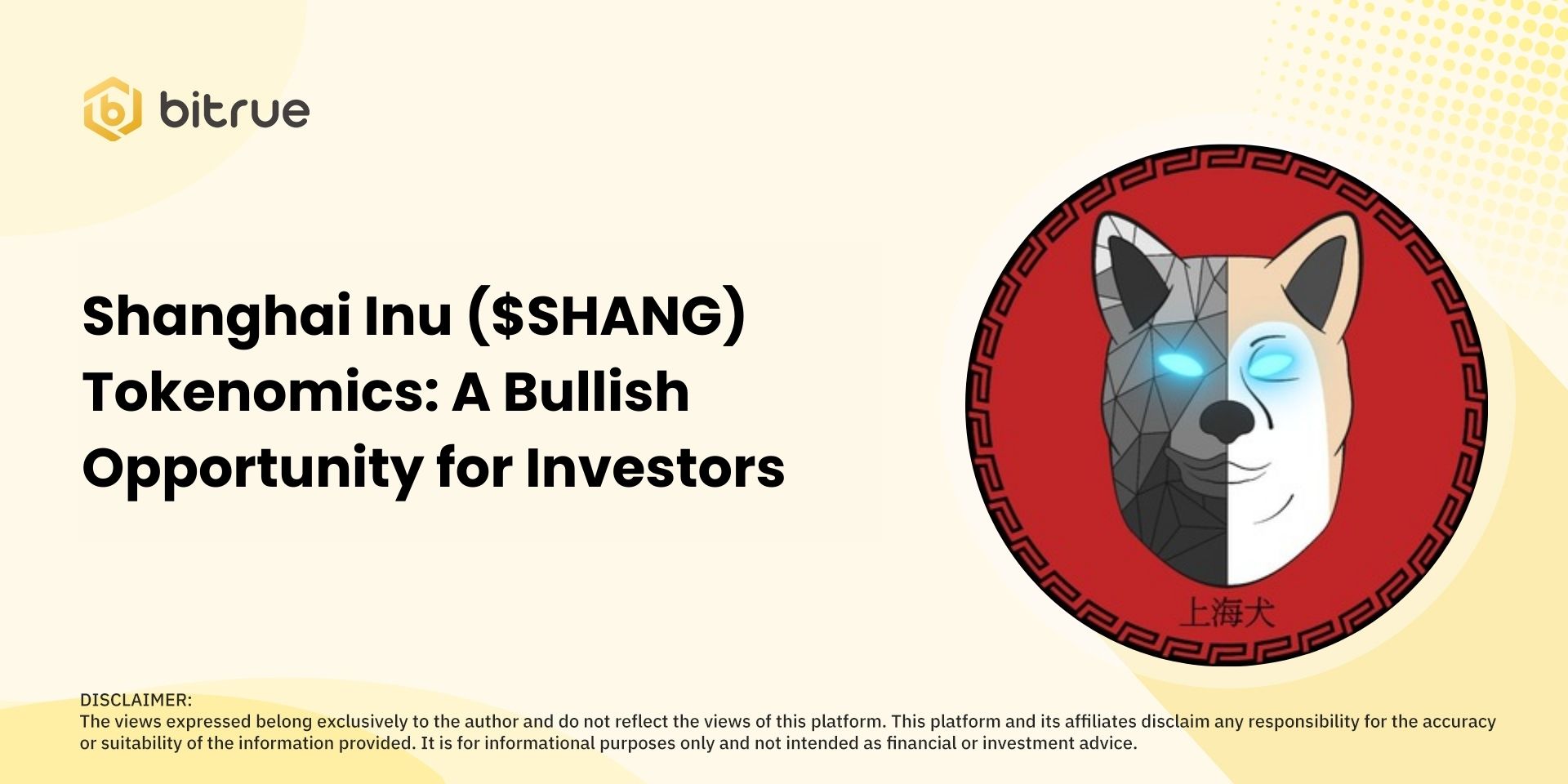 bitrue

Shanghai Inu ($SHANG) Tokenomics: A Bullish Opportunity for Investors

上海犬

DISCLAIMER:
The views expressed belong exclusively to the author and do not reflect the views of this platform. This platform and its affiliates disclaim any responsibility for the accuracy or suitability of the information provided. It is for informational purposes only and not intended as financial or investment advice.